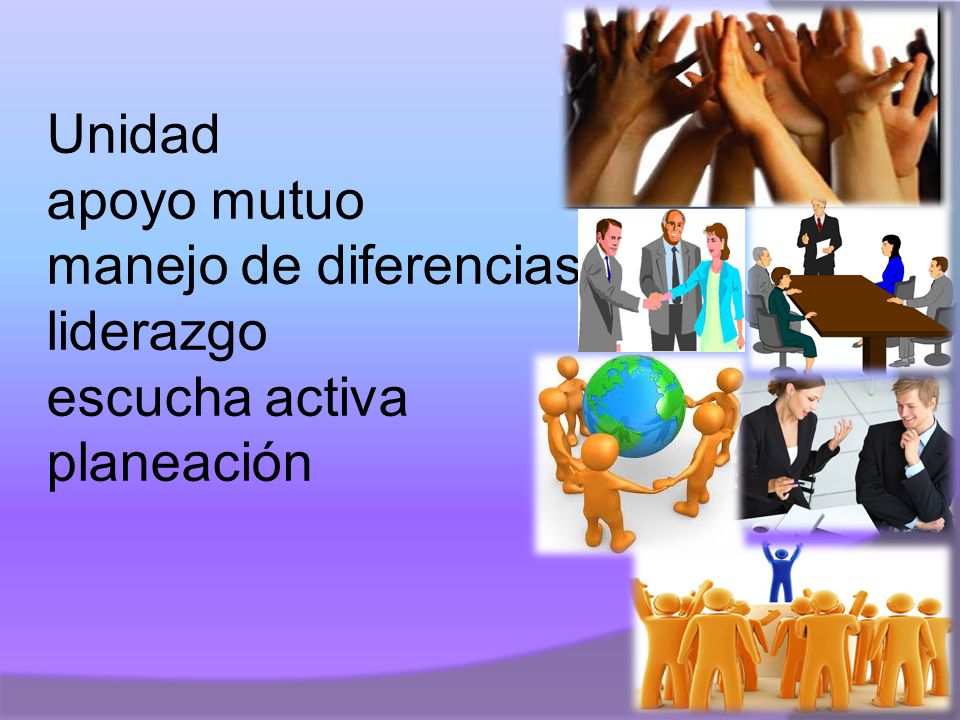 Unidad
apoyo mutuo
manejo de diferencias
liderazgo
escucha activa
planeación